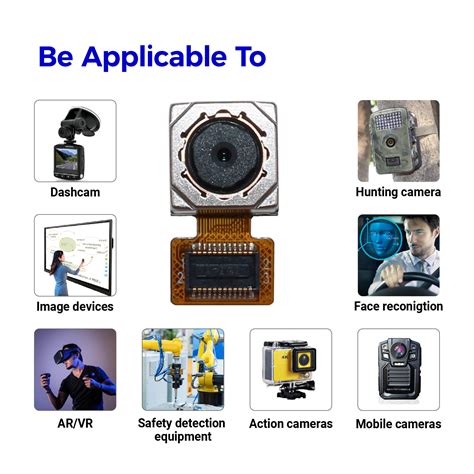 Be Applicable To

Dashcam

Hunting camera

Image devices

Face reconigtion

AR/VR

Safety detection equipment

Action cameras

Mobile cameras